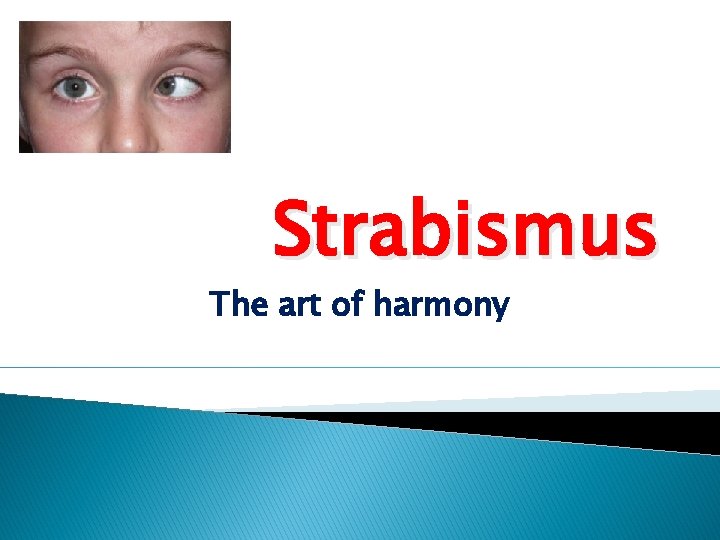 Strabismus

The art of harmony